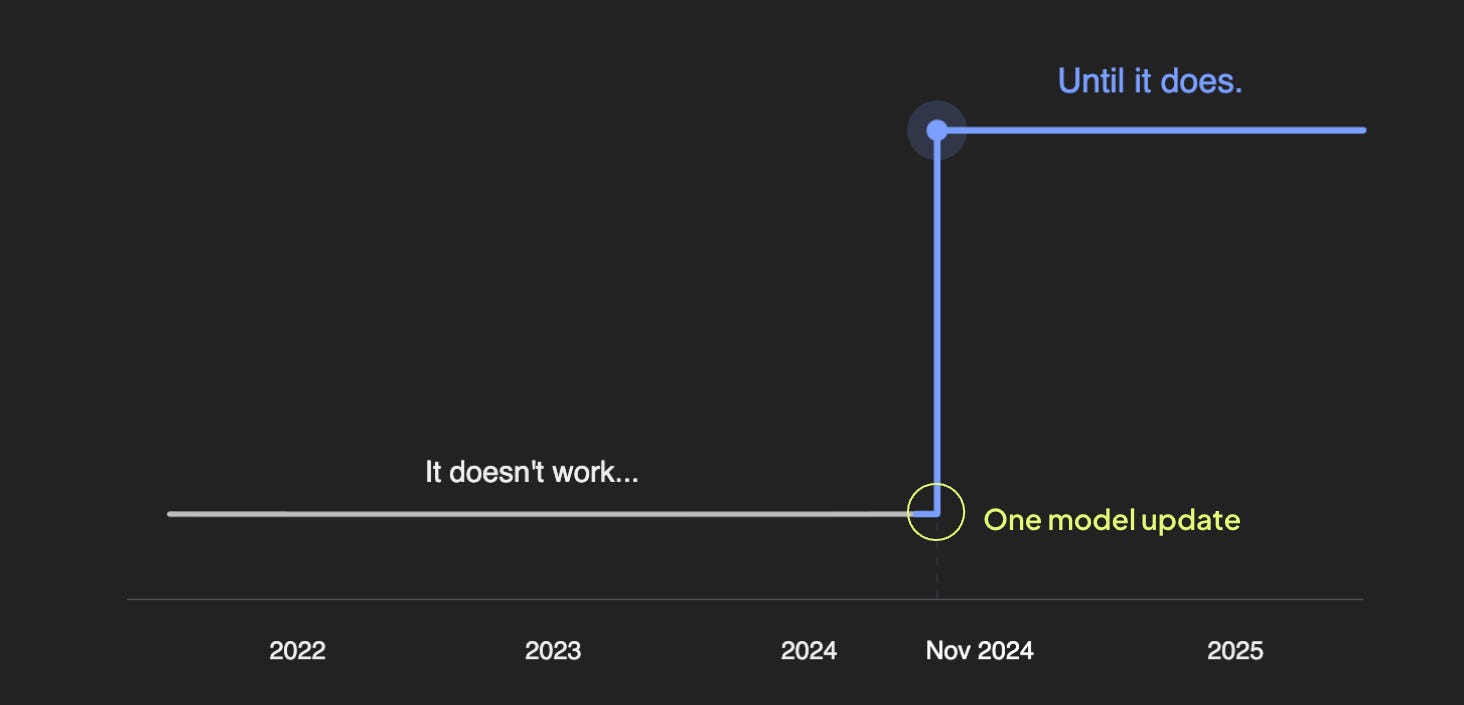 Until it does.

It doesn't work...

One model update

2022
2023
2024
Nov 2024
2025